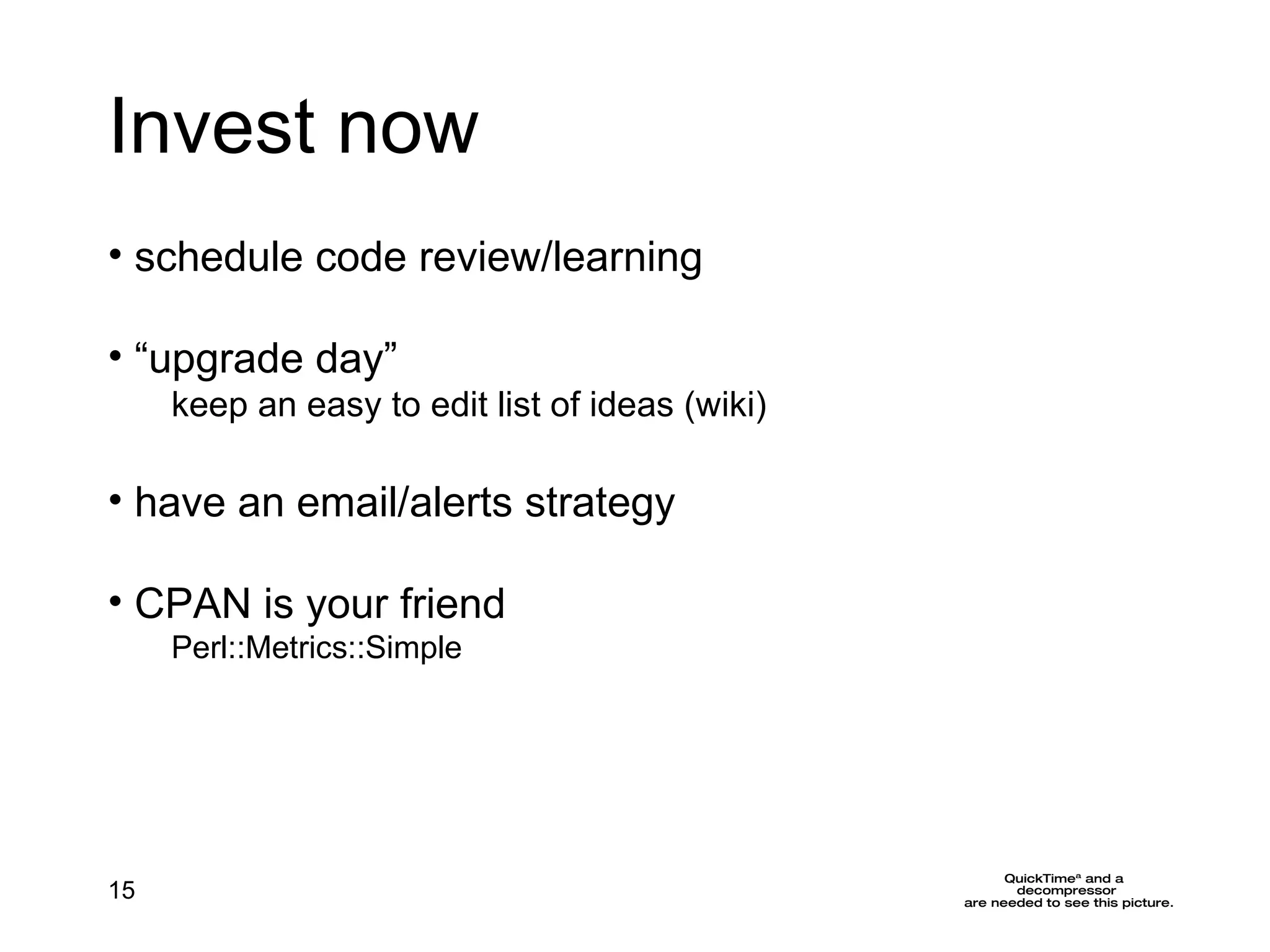 Invest now

• schedule code review/learning

• “upgrade day”
keep an easy to edit list of ideas (wiki)

• have an email/alerts strategy

• CPAN is your friend
Perl::Metrics::Simple

15

QuickTimeª and a decompressor are needed to see this picture.